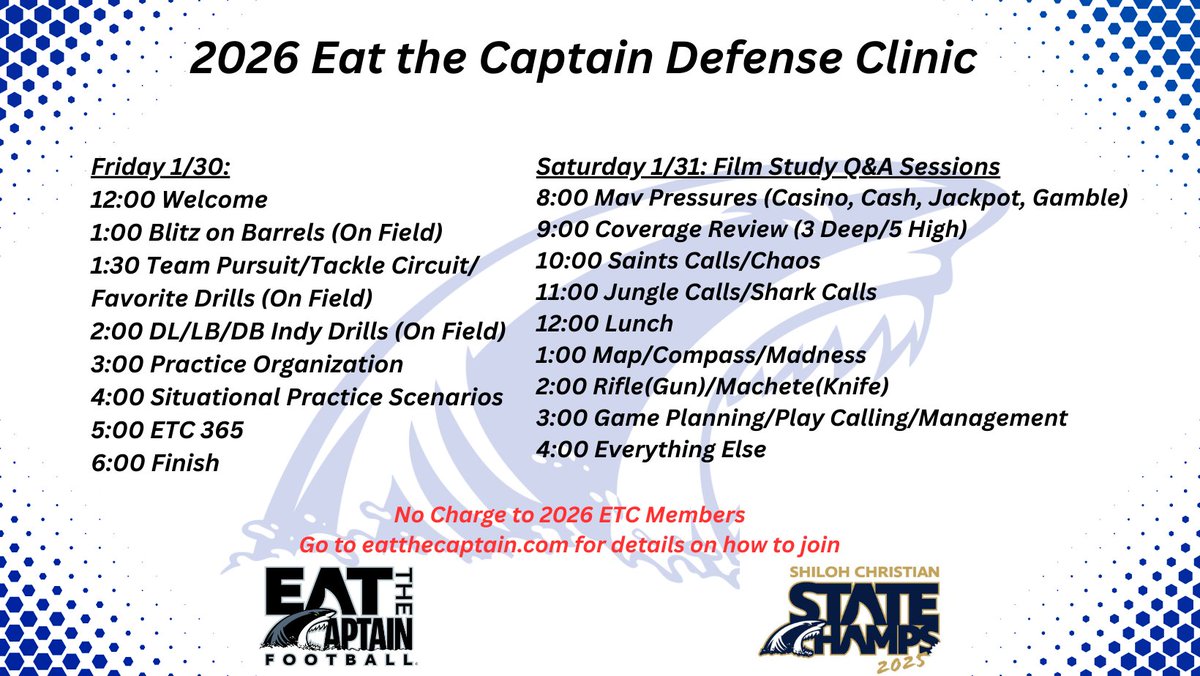 2026 Eat the Captain Defense Clinic

Friday 1/30:
12:00 Welcome
1:00 Blitz on Barrels (On Field)
1:30 Team Pursuit/Tackle Circuit/ Favorite Drills (On Field)
2:00 DL/LB/DB Indy Drills (On Field)
3:00 Practice Organization
4:00 Situational Practice Scenarios
5:00 ETC 365
6:00 Finish

Saturday 1/31: Film Study Q&A Sessions
8:00 Mav Pressures (Casino, Cash, Jackpot, Gamble)
9:00 Coverage Review (3 Deep/5 High)
10:00 Saints Calls/Chaos
11:00 Jungle Calls/Shark Calls
12:00 Lunch
1:00 Map/Compass/Madness
2:00 Rifle(Gun)/Machete(Knife)
3:00 Game Planning/Play Calling/Management
4:00 Everything Else

No Charge to 2026 ETC Members
Go to eatthecaptain.com for details on how to join

EAT THE CAPTAIN FOOTBALL

SHILOH CHRISTIAN STATE CHAMPS 2025